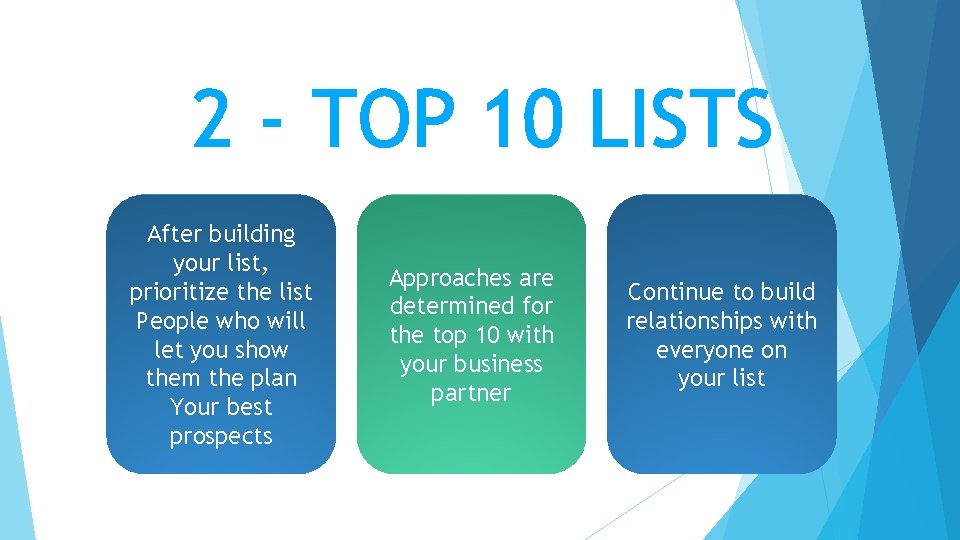 2 - TOP 10 LISTS

After building your list, prioritize the list People who will let you show them the plan Your best prospects

Approaches are determined for the top 10 with your business partner

Continue to build relationships with everyone on your list